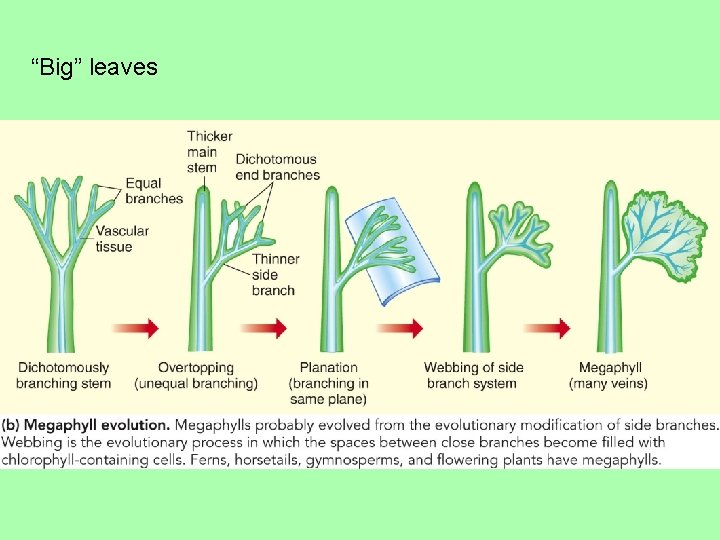 “Big” leaves

Equal branches

Vascular tissue

Thicker main stem

Dichotomous end branches

Thinner side branch

Dichotomously branching stem

Overtopping (unequal branching)

Planation (branching in same plane)

Webbing of side branch system

Megaphyll (many veins)

(b) Megaphyll evolution. Megaphylls probably evolved from the evolutionary modification of side branches. Webbing is the evolutionary process in which the spaces between close branches become filled with chlorophyll-containing cells. Ferns, horsetails, gymnosperms, and flowering plants have megaphylls.